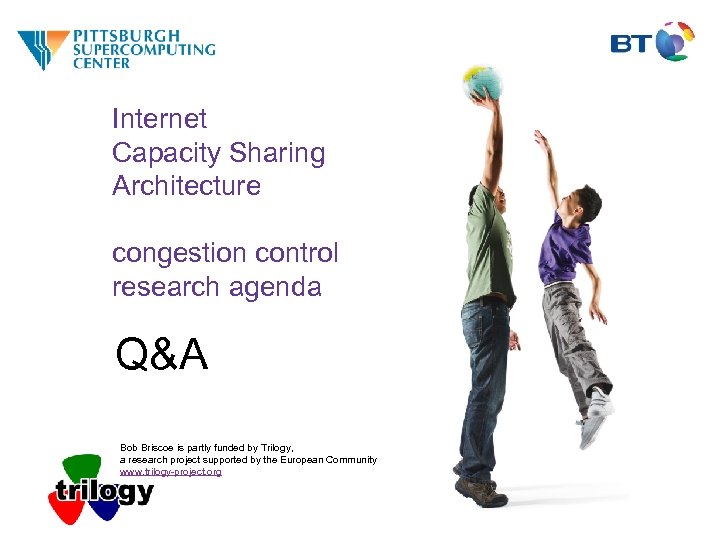 PITTSBURGH SUPERCOMPUTING CENTER

BT

Internet
Capacity Sharing
Architecture

congestion control
research agenda

Q&A

Bob Briscoe is partly funded by Trilogy,
a research project supported by the European Community
www.trilogy-project.org

trilogy